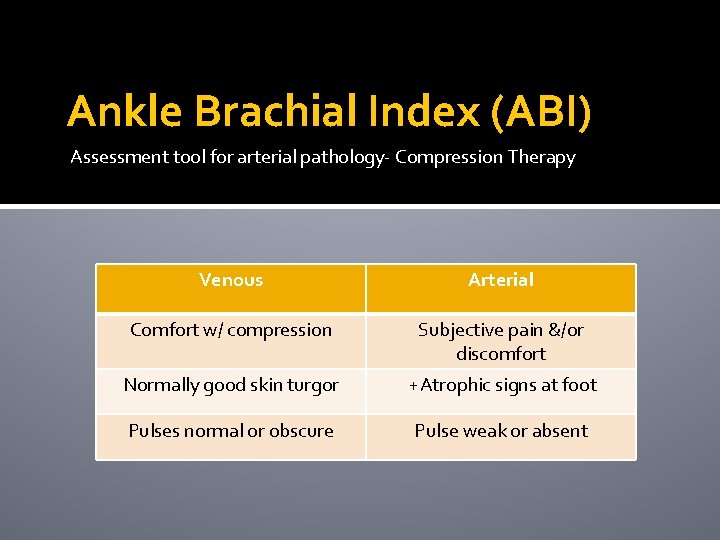 Ankle Brachial Index (ABI)

Assessment tool for arterial pathology- Compression Therapy

| Venous | Arterial |
|---|---|
| Comfort w/ compression | Subjective pain &/or discomfort |
| Normally good skin turgor | + Atrophic signs at foot |
| Pulses normal or obscure | Pulse weak or absent |